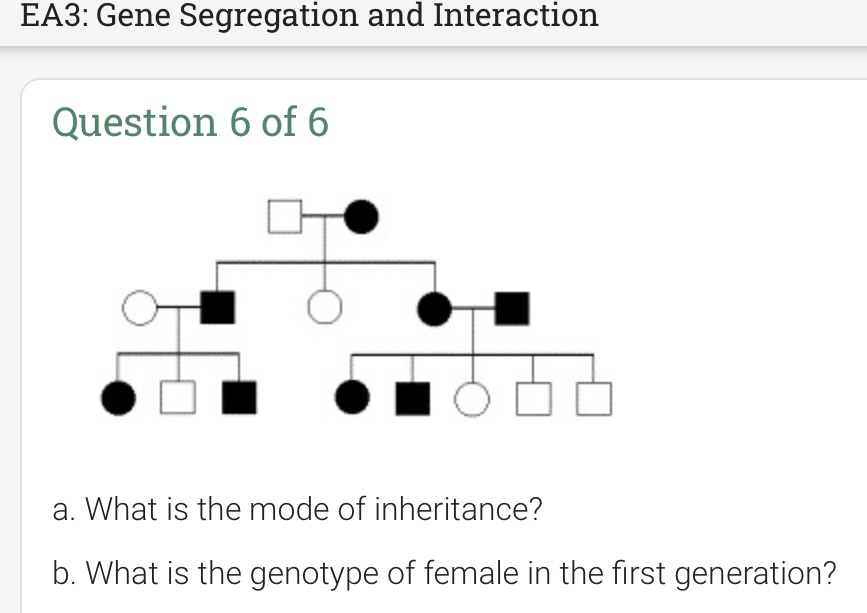 EA3: Gene Segregation and Interaction

Question 6 of 6

a. What is the mode of inheritance?

b. What is the genotype of female in the first generation?